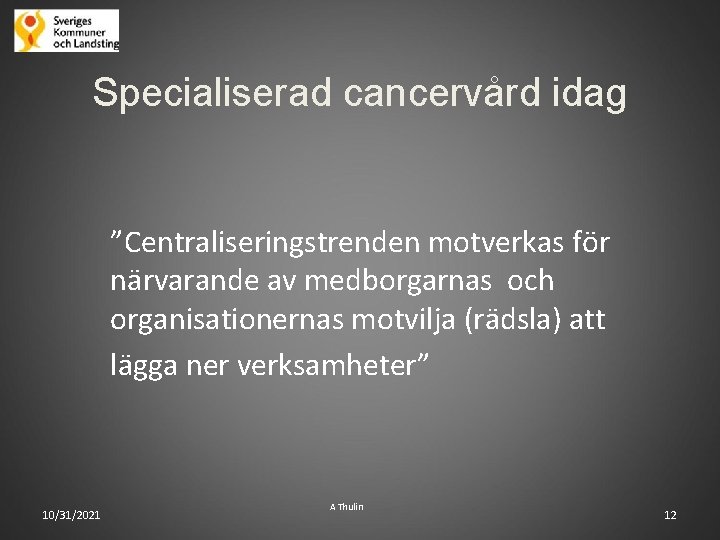 Sveriges Kommuner och Landsting

Specialiserad cancervård idag

”Centraliseringstrenden motverkas för närvarande av medborgarnas och organisationernas motvilja (rädsla) att lägga ner verksamheter”

10/31/2021

A Thulin

12